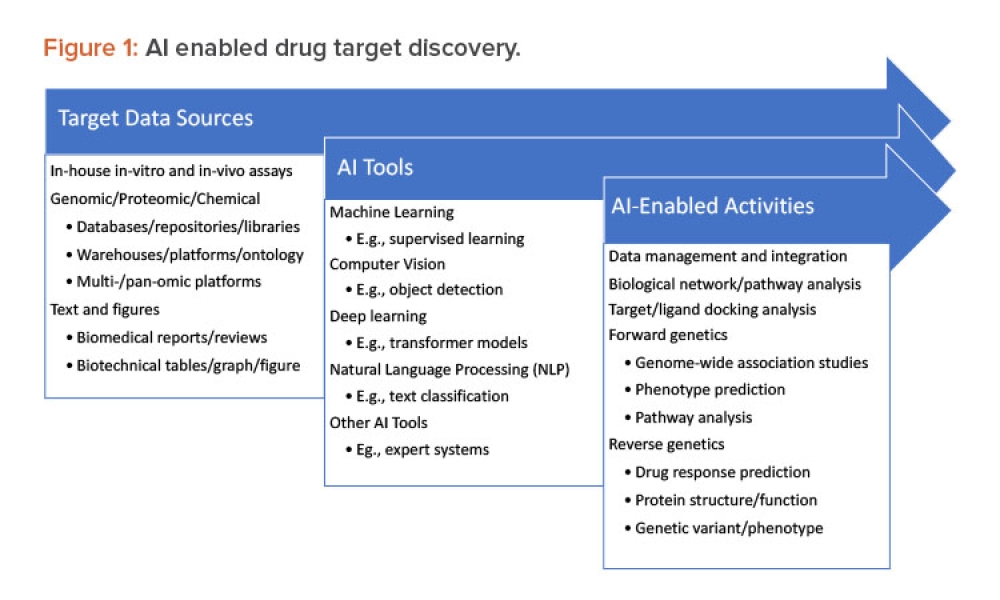 Figure 1: AI enabled drug target discovery.

Target Data Sources

In-house in-vitro and in-vivo assays
Genomic/Proteomic/Chemical
• Databases/repositories/libraries
• Warehouses/platforms/ontology
• Multi-/pan-omic platforms
Text and figures
• Biomedical reports/reviews
• Biotechnical tables/graph/figure

AI Tools

Machine Learning
• E.g., supervised learning
Computer Vision
• E.g., object detection
Deep learning
• E.g., transformer models
Natural Language Processing (NLP)
• E.g., text classification
Other AI Tools
• Eg., expert systems

AI-Enabled Activities

Data management and integration
Biological network/pathway analysis
Target/ligand docking analysis
Forward genetics
• Genome-wide association studies
• Phenotype prediction
• Pathway analysis
Reverse genetics
• Drug response prediction
• Protein structure/function
• Genetic variant/phenotype